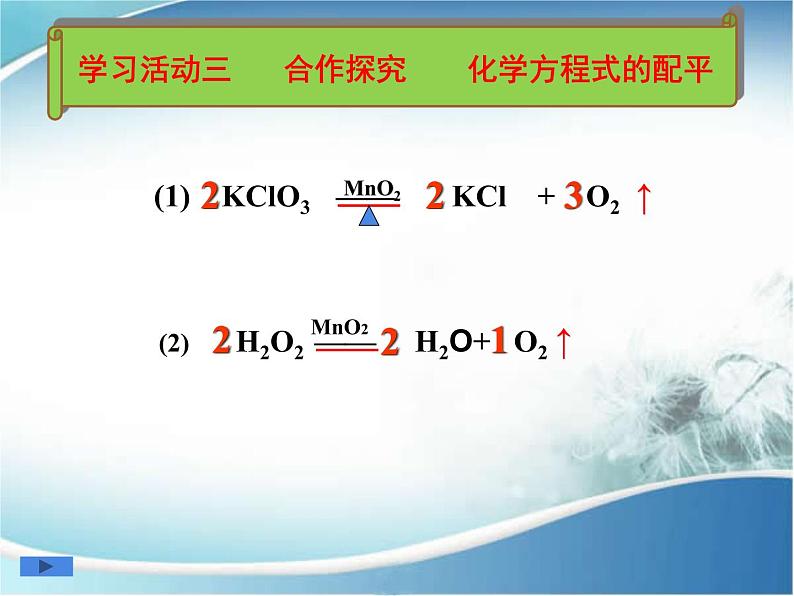 学习活动三　合作探究　化学方程式的配平

(1) $2KClO_3 \xlongequal[\triangle]{MnO_2} 2KCl + 3O_2\uparrow$

(2) $2H_2O_2 \xlongequal{MnO_2} 2H_2O + 1O_2\uparrow$